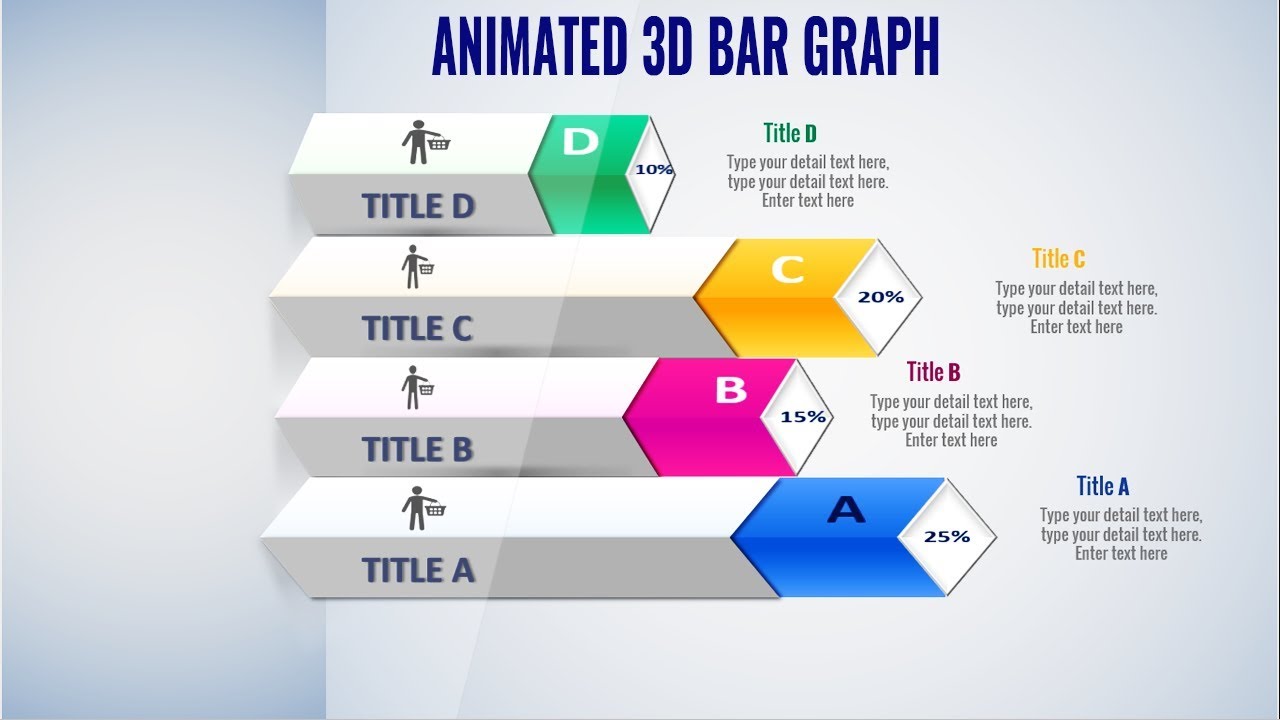 ANIMATED 3D BAR GRAPH

TITLE D
D
10%

Title D
Type your detail text here, type your detail text here. Enter text here

TITLE C
C
20%

Title C
Type your detail text here, type your detail text here. Enter text here

TITLE B
B
15%

Title B
Type your detail text here, type your detail text here. Enter text here

TITLE A
A
25%

Title A
Type your detail text here, type your detail text here. Enter text here